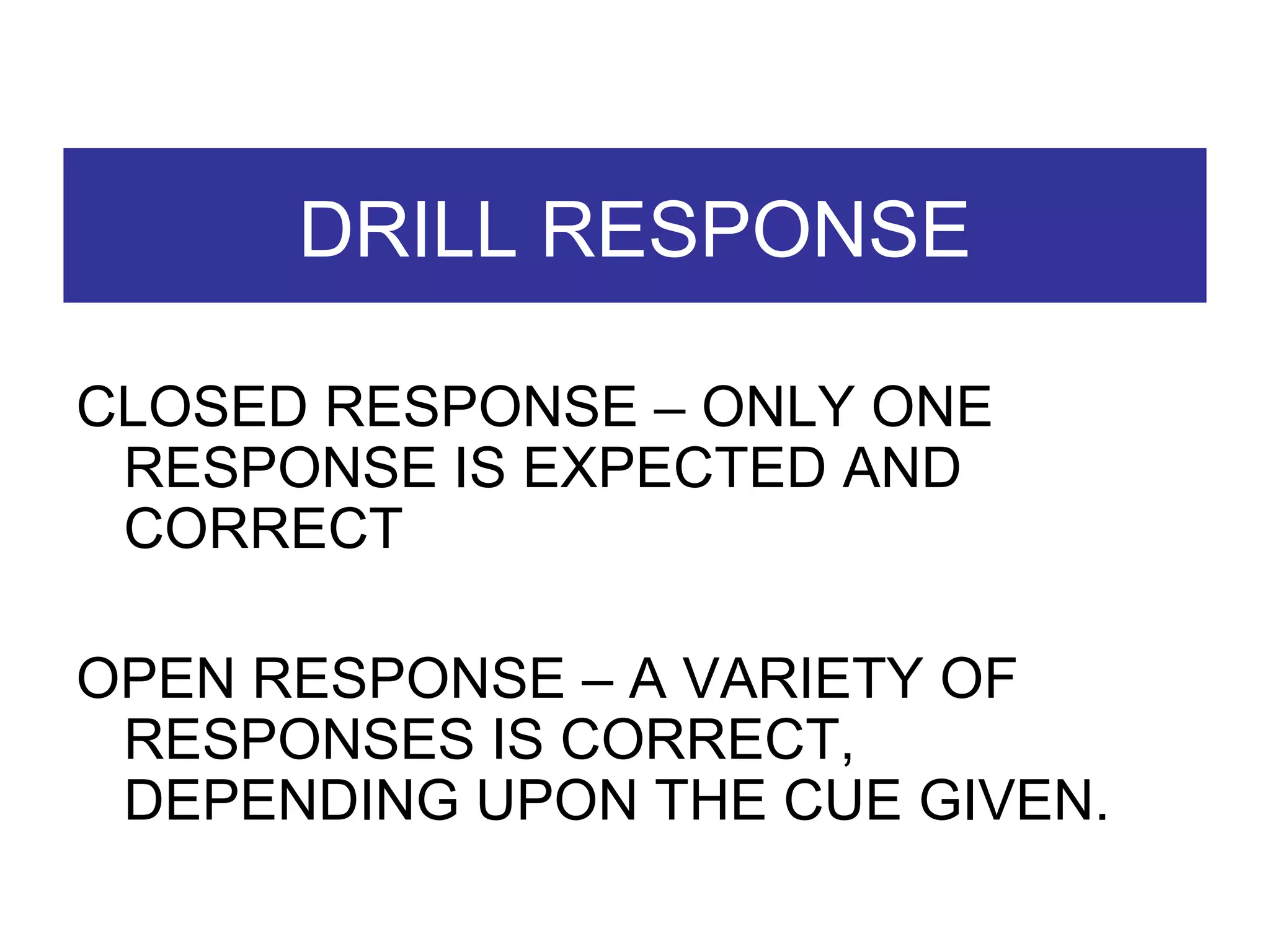 DRILL RESPONSE

CLOSED RESPONSE – ONLY ONE RESPONSE IS EXPECTED AND CORRECT

OPEN RESPONSE – A VARIETY OF RESPONSES IS CORRECT, DEPENDING UPON THE CUE GIVEN.